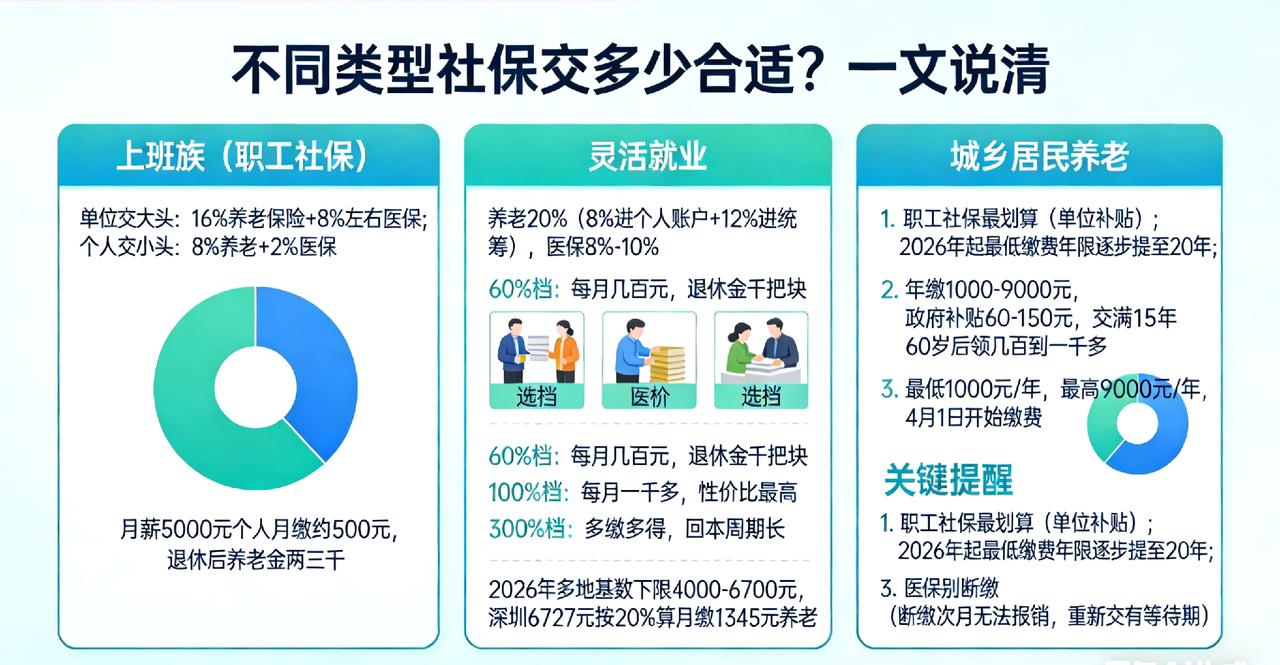 不同类型社保交多少合适？一文说清

上班族（职工社保）

单位交大头：16%养老保险+8%左右医保；
个人交小头：8%养老+2%医保

月薪5000元个人月缴约500元，
退休后养老金两三千

灵活就业

养老20%（8%进个人账户+12%进统筹），医保8%-10%

60%档：每月几百元，退休金千把块

选档

医价

选档

60%档：每月几百元，退休金千把块
100%档：每月一千多，性价比最高
300%档：多缴多得，回本周期长

2026年多地基数下限4000-6700元，
深圳6727元按20%算月缴1345元养老

城乡居民养老

1. 职工社保最划算（单位补贴）；
2026年起最低缴费年限逐步提至20年；

2. 年缴1000-9000元，
政府补贴60-150元，交满15年
60岁后领几百到一千多

3. 最低1000元/年，最高9000元/年，
4月1日开始缴费

关键提醒

1. 职工社保最划算（单位补贴）；
2026年起最低缴费年限逐步提至20年；

3. 医保别断缴
（断缴次月无法报销，重新交有等待期）